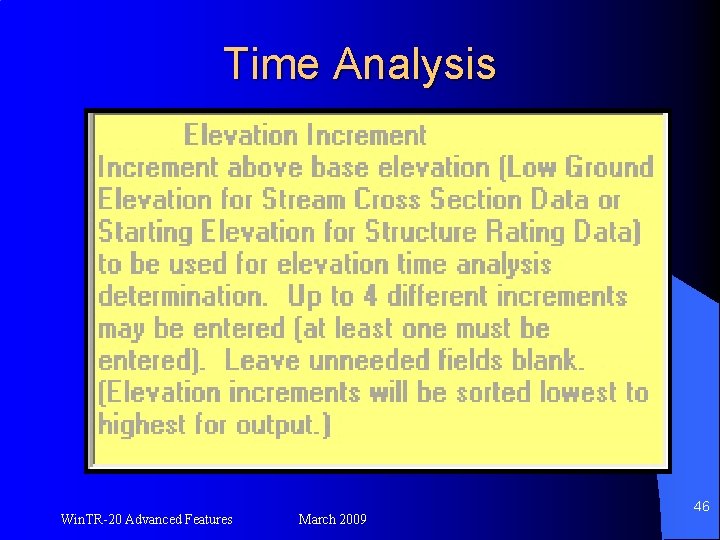 Time Analysis

Elevation Increment
Increment above base elevation (Low Ground Elevation for Stream Cross Section Data or Starting Elevation for Structure Rating Data) to be used for elevation time analysis determination. Up to 4 different increments may be entered (at least one must be entered). Leave unneeded fields blank. (Elevation increments will be sorted lowest to highest for output.)

WinTR-20 Advanced Features

March 2009

46